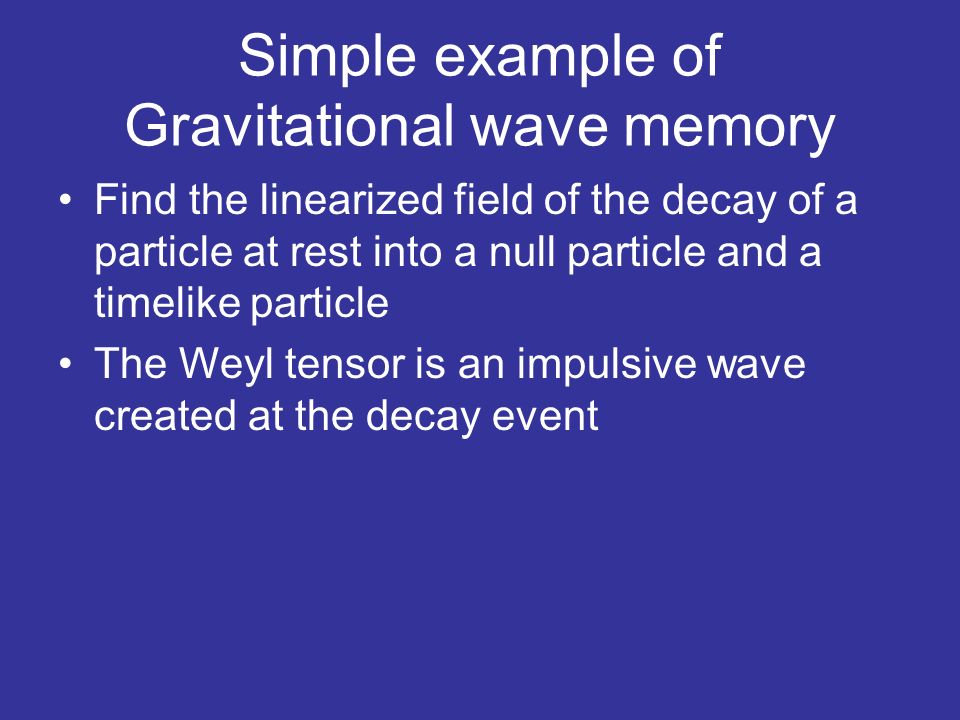 Simple example of Gravitational wave memory

• Find the linearized field of the decay of a particle at rest into a null particle and a timelike particle
• The Weyl tensor is an impulsive wave created at the decay event